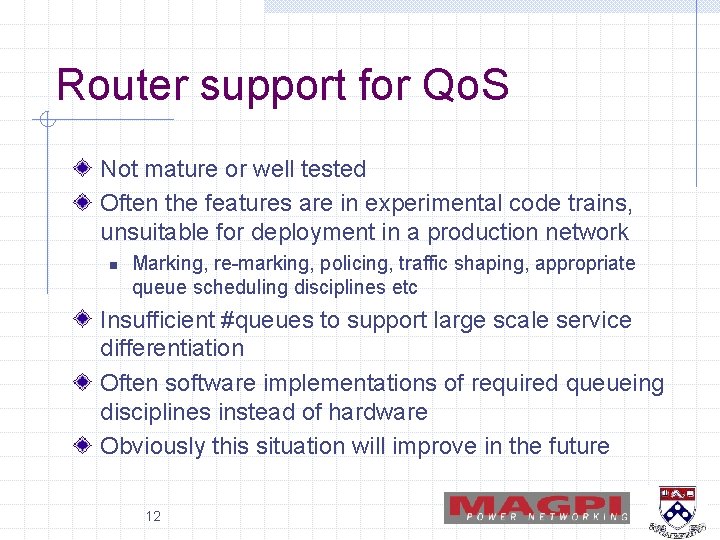 Router support for QoS

Not mature or well tested

Often the features are in experimental code trains, unsuitable for deployment in a production network

Marking, re-marking, policing, traffic shaping, appropriate queue scheduling disciplines etc

Insufficient #queues to support large scale service differentiation

Often software implementations of required queueing disciplines instead of hardware

Obviously this situation will improve in the future

12

MAGPI
POWER NETWORKING